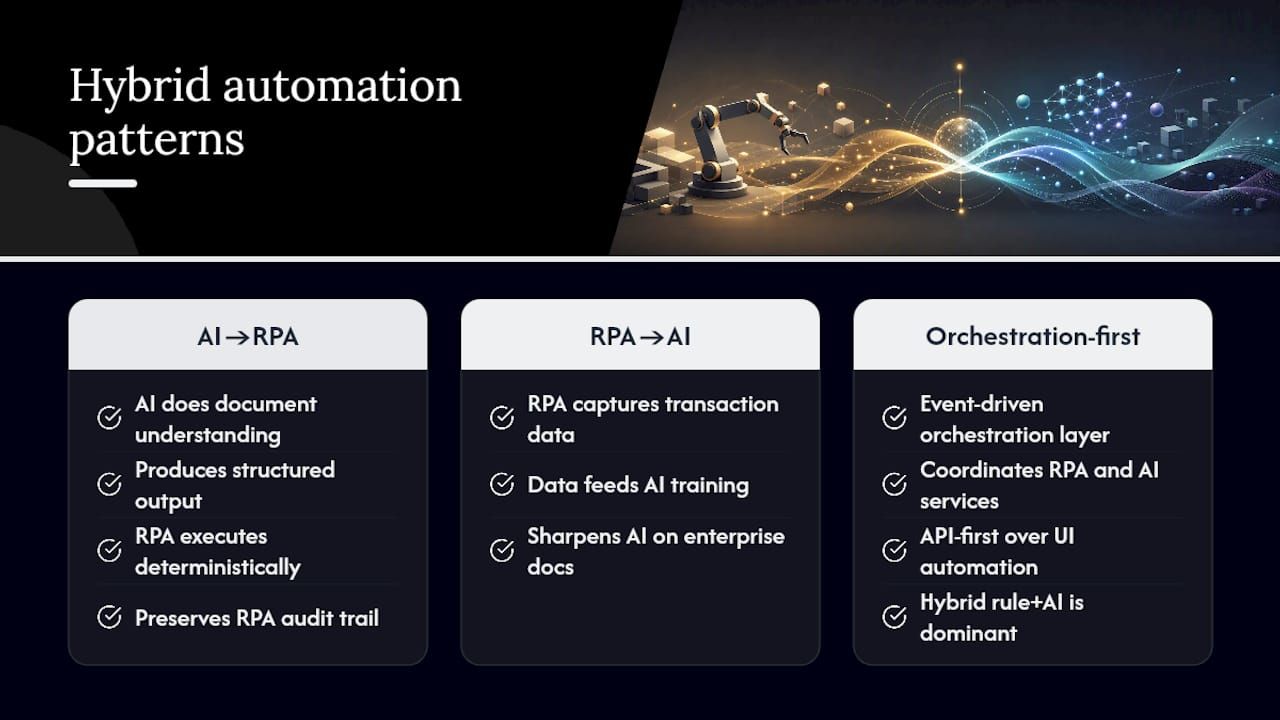 Hybrid automation patterns

AI→RPA

AI does document understanding

Produces structured output

RPA executes deterministically

Preserves RPA audit trail

RPA→AI

RPA captures transaction data

Data feeds AI training

Sharpens AI on enterprise docs

Orchestration-first

Event-driven orchestration layer

Coordinates RPA and AI services

API-first over UI automation

Hybrid rule+AI is dominant